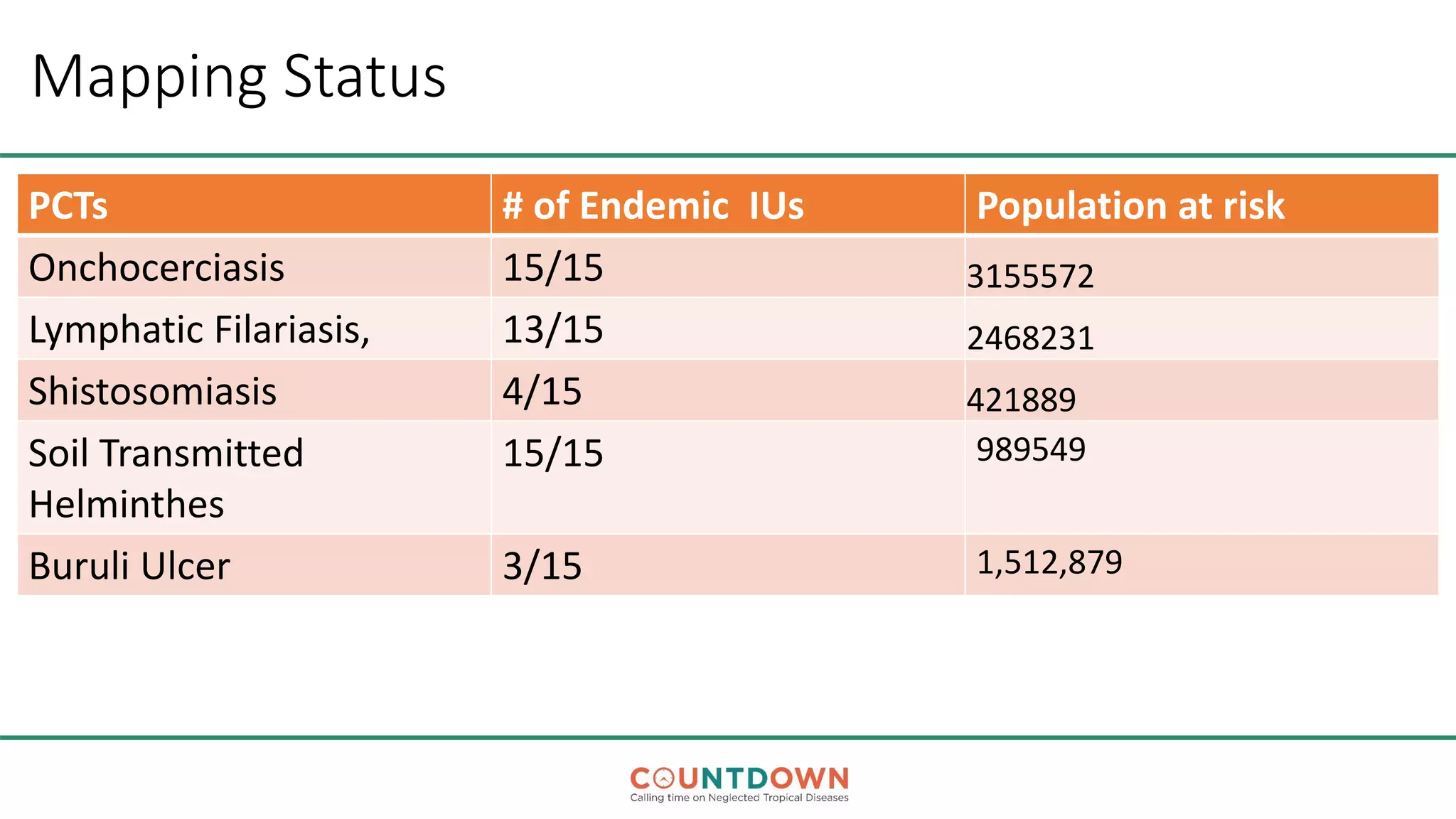 Mapping Status

| PCTs | # of Endemic IUs | Population at risk |
|---|---|---|
| Onchocerciasis | 15/15 | 3155572 |
| Lymphatic Filariasis, | 13/15 | 2468231 |
| Shistosomiasis | 4/15 | 421889 |
| Soil Transmitted Helminthes | 15/15 | 989549 |
| Buruli Ulcer | 3/15 | 1,512,879 |

COUNTDOWN
Calling time on Neglected Tropical Diseases